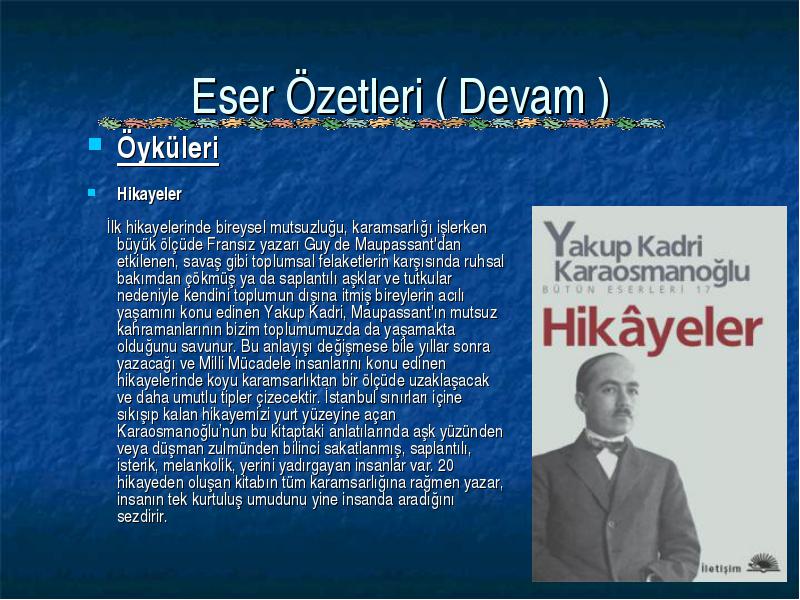 Eser Özetleri ( Devam )

Öyküleri

Hikayeler

İlk hikayelerinde bireysel mutsuzluğu, karamsarlığı işlerken büyük ölçüde Fransız yazarı Guy de Maupassant'dan etkilenen, savaş gibi toplumsal felaketlerin karşısında ruhsal bakımdan çökmüş ya da saplantılı aşklar ve tutkular nedeniyle kendini toplumun dışına itmiş bireylerin acılı yaşamını konu edinen Yakup Kadri, Maupassant'ın mutsuz kahramanlarının bizim toplumumuzda da yaşamakta olduğunu savunur. Bu anlayışı değişmese bile yıllar sonra yazacağı ve Milli Mücadele insanlarını konu edinen hikayelerinde koyu karamsarlıktan bir ölçüde uzaklaşacak ve daha umutlu tipler çizecektir. İstanbul sınırları içine sıkışıp kalan hikayemizi yurt yüzeyine açan Karaosmanoğlu'nun bu kitaptaki anlatılarında aşk yüzünden veya düşman zulmünden bilinci sakatlanmış, saplantılı, isterik, melankolik, yerini yadırgayan insanlar var. 20 hikayeden oluşan kitabın tüm karamsarlığına rağmen yazar, insanın tek kurtuluş umudunu yine insanda aradığını sezdirir.

Yakup Kadri Karaosmanoğlu
BÜTÜN ESERLERİ 17
Hikâyeler
İletişim